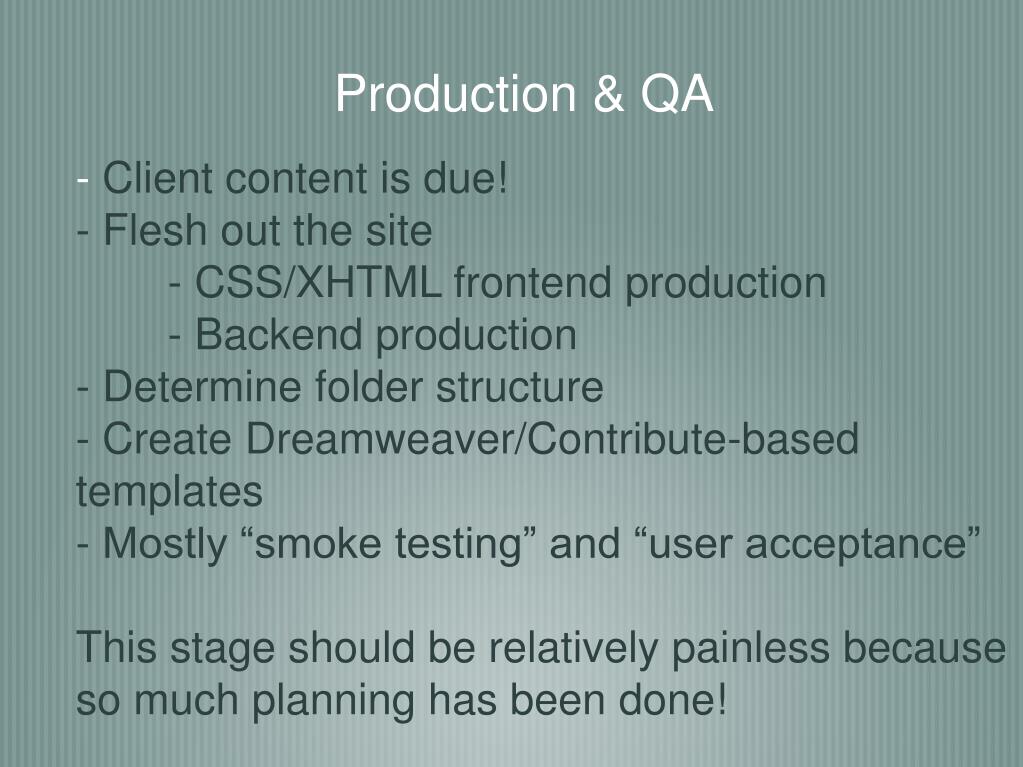 Production & QA

- Client content is due!
- Flesh out the site
 - CSS/XHTML frontend production
 - Backend production
- Determine folder structure
- Create Dreamweaver/Contribute-based templates
- Mostly “smoke testing” and “user acceptance”

This stage should be relatively painless because so much planning has been done!